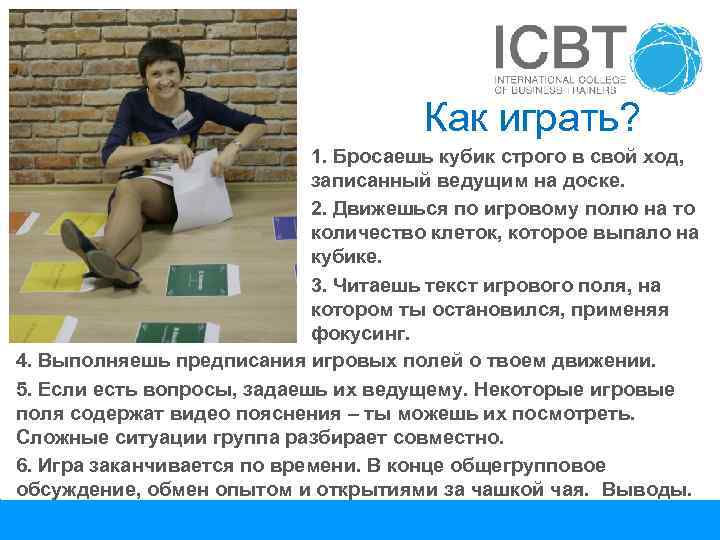 ICBT
INTERNATIONAL COLLEGE OF BUSINESS TRAINERS

Как играть?

1. Бросаешь кубик строго в свой ход, записанный ведущим на доске.

2. Движешься по игровому полю на то количество клеток, которое выпало на кубике.

3. Читаешь текст игрового поля, на котором ты остановился, применяя фокусинг.

4. Выполняешь предписания игровых полей о твоем движении.

5. Если есть вопросы, задаешь их ведущему. Некоторые игровые поля содержат видео пояснения – ты можешь их посмотреть. Сложные ситуации группа разбирает совместно.

6. Игра заканчивается по времени. В конце общегрупповое обсуждение, обмен опытом и открытиями за чашкой чая. Выводы.